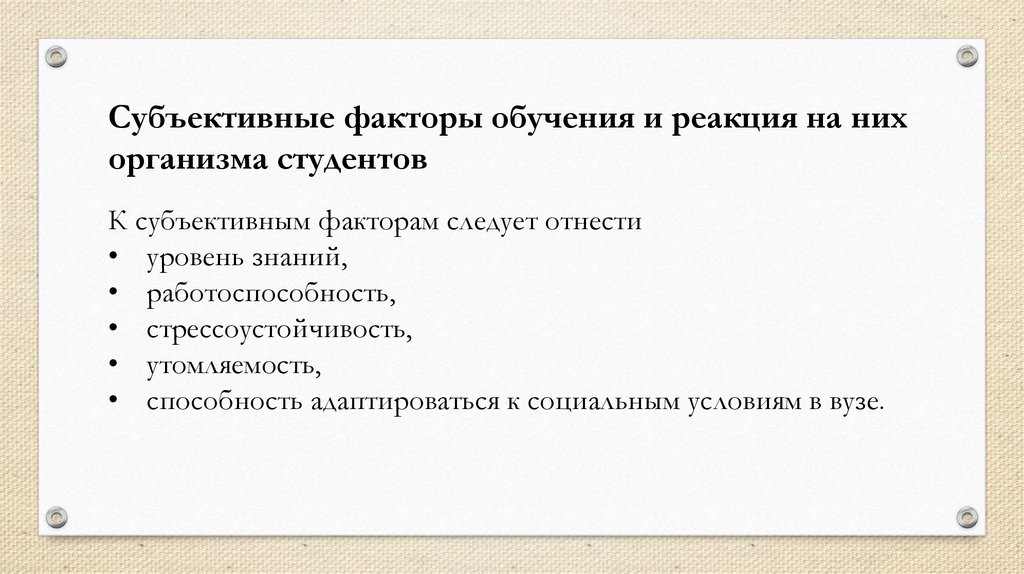 Субъективные факторы обучения и реакция на них организма студентов

К субъективным факторам следует отнести
• уровень знаний,
• работоспособность,
• стрессоустойчивость,
• утомляемость,
• способность адаптироваться к социальным условиям в вузе.